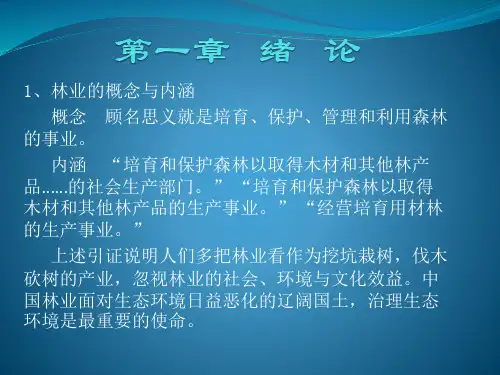 第一章　绪　论

1、林业的概念与内涵

概念　顾名思义就是培育、保护、管理和利用森林的事业。

内涵　“培育和保护森林以取得木材和其他林产品……的社会生产部门。”“培育和保护森林以取得木材和其他林产品的生产事业。”“经营培育用材林的生产事业。”

上述引证说明人们多把林业看作为挖坑栽树，伐木砍树的产业，忽视林业的社会、环境与文化效益。中国林业面对生态环境日益恶化的辽阔国土，治理生态环境是最重要的使命。